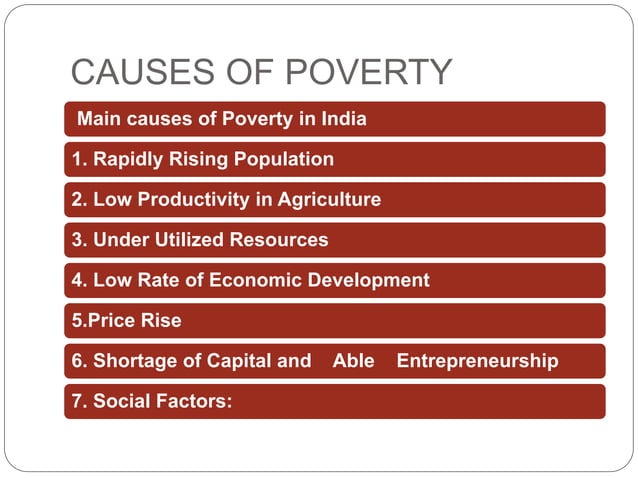 CAUSES OF POVERTY

Main causes of Poverty in India

1. Rapidly Rising Population

2. Low Productivity in Agriculture

3. Under Utilized Resources

4. Low Rate of Economic Development

5.Price Rise

6. Shortage of Capital and Able Entrepreneurship

7. Social Factors: